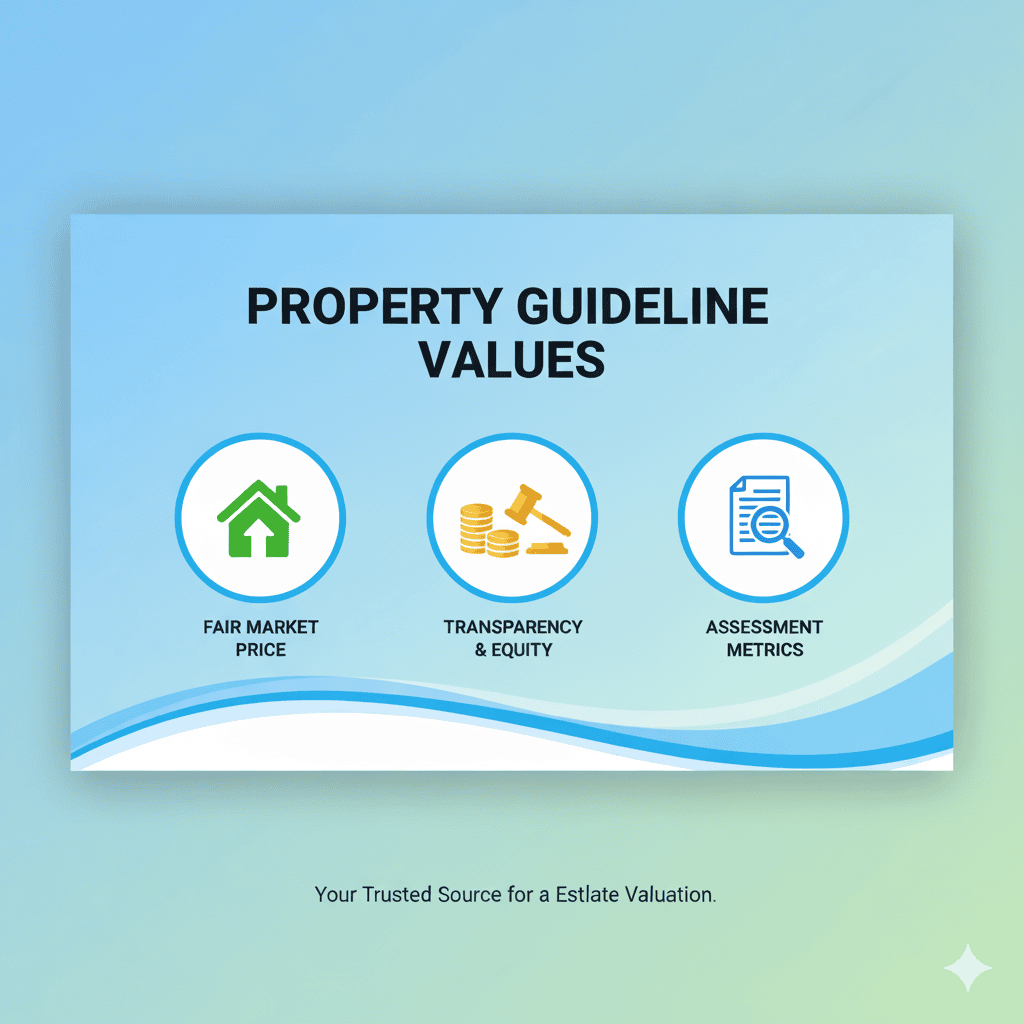 PROPERTY GUIDELINE VALUES

FAIR MARKET PRICE

TRANSPARENCY & EQUITY

ASSESSMENT METRICS

Your Trusted Source for a Estlate Valuation.